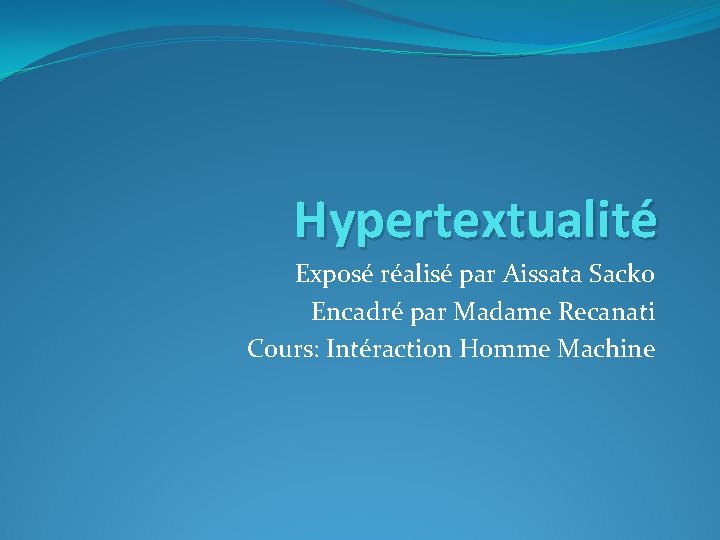 Hypertextualité

Exposé réalisé par Aissata Sacko
Encadré par Madame Recanati
Cours: Intéraction Homme Machine